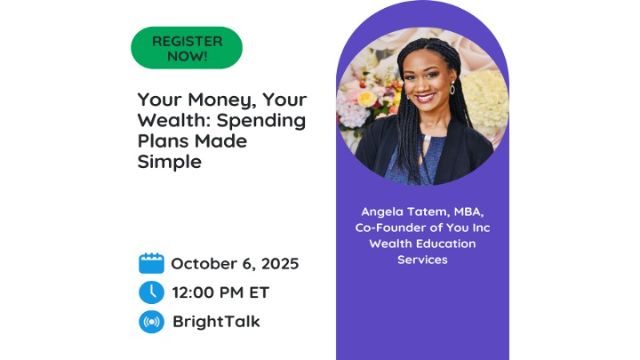 REGISTER NOW!

Your Money, Your Wealth: Spending Plans Made Simple

October 6, 2025

12:00 PM ET

BrightTalk

Angela Tatem, MBA, Co-Founder of You Inc Wealth Education Services